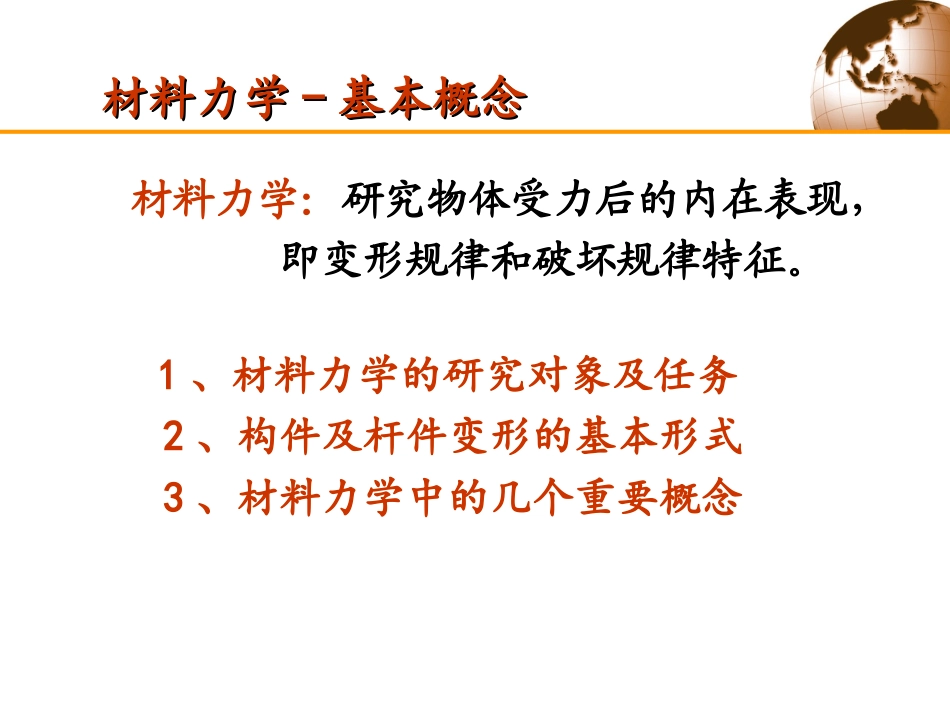 材料力学－基本概念

材料力学：研究物体受力后的内在表现，即变形规律和破坏规律特征。

1、材料力学的研究对象及任务
2、构件及杆件变形的基本形式
3、材料力学中的几个重要概念